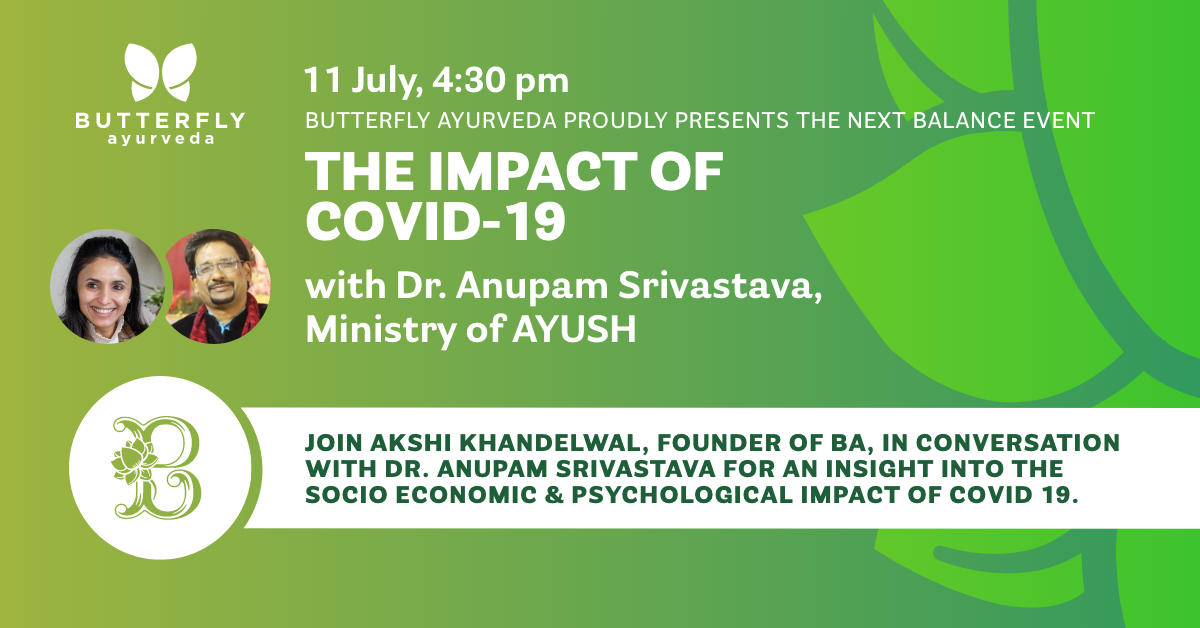 BUTTERFLY
ayurveda

11 July, 4:30 pm

BUTTERFLY AYURVEDA PROUDLY PRESENTS THE NEXT BALANCE EVENT

THE IMPACT OF COVID-19

with Dr. Anupam Srivastava, Ministry of AYUSH

B

JOIN AKSHI KHANDELWAL, FOUNDER OF BA, IN CONVERSATION WITH DR. ANUPAM SRIVASTAVA FOR AN INSIGHT INTO THE SOCIO ECONOMIC & PSYCHOLOGICAL IMPACT OF COVID 19.